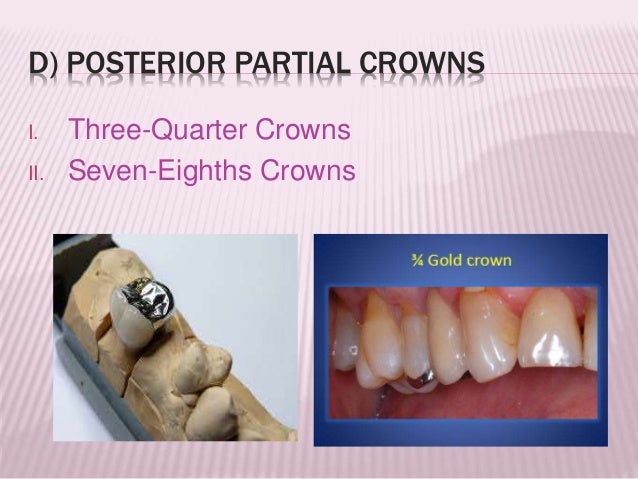 D) POSTERIOR PARTIAL CROWNS

I. Three-Quarter Crowns
II. Seven-Eighths Crowns

¾ Gold crown